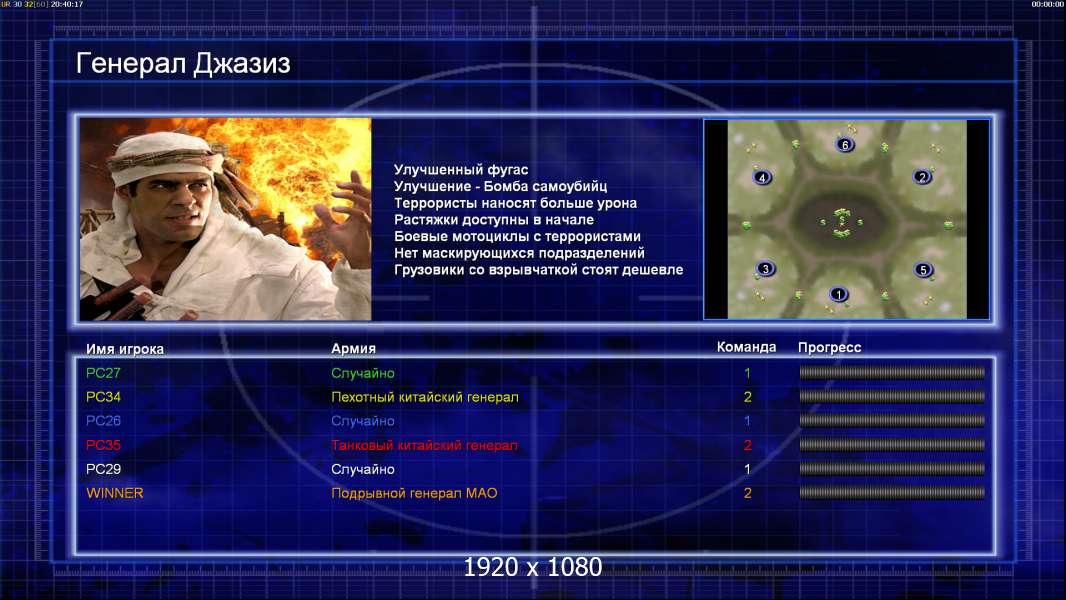 UR 30 32[60] 20:40:17

00:00:00

Генерал Джазиз

Улучшенный фугас
Улучшение - Бомба самоубийц
Террористы наносят больше урона
Растяжки доступны в начале
Боевые мотоциклы с террористами
Нет маскирующихся подразделений
Грузовики со взрывчаткой стоят дешевле

6
4
2
3
5
1

| Имя игрока | Армия | Команда | Прогресс |
|---|---|---|---|
| PC27 | Случайно | 1 | |
| PC34 | Пехотный китайский генерал | 2 | |
| PC26 | Случайно | 1 | |
| PC35 | Танковый китайский генерал | 2 | |
| PC29 | Случайно | 1 | |
| WINNER | Подрывной генерал МАО | 2 | |

1920 x 1080